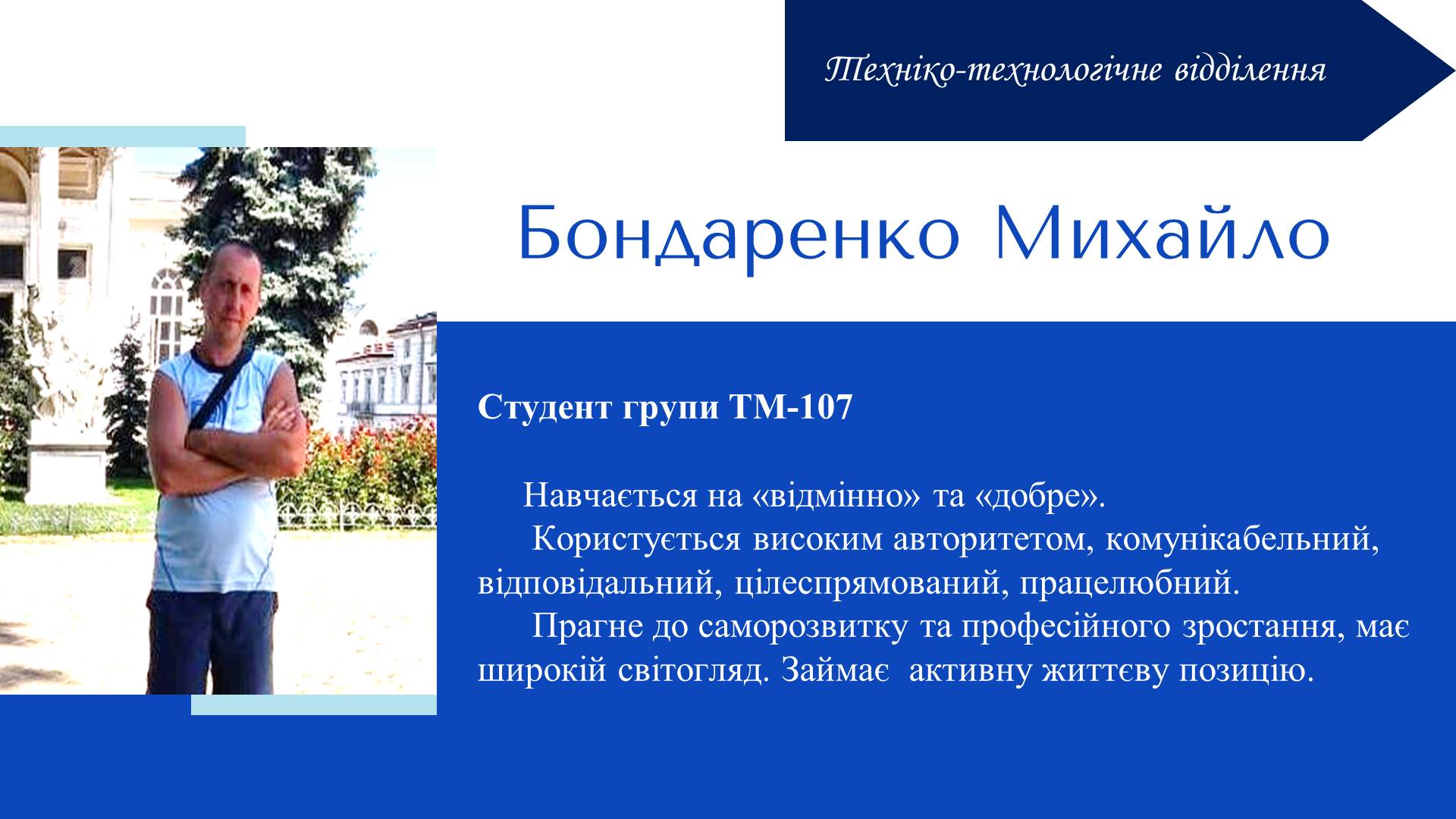 Техніко-технологічне відділення

Бондаренко Михайло

Студент групи ТМ-107

Навчається на «відмінно» та «добре».

Користується високим авторитетом, комунікабельний, відповідальний, цілеспрямований, працелюбний.

Прагне до саморозвитку та професійного зростання, має широкій світогляд. Займає активну життєву позицію.